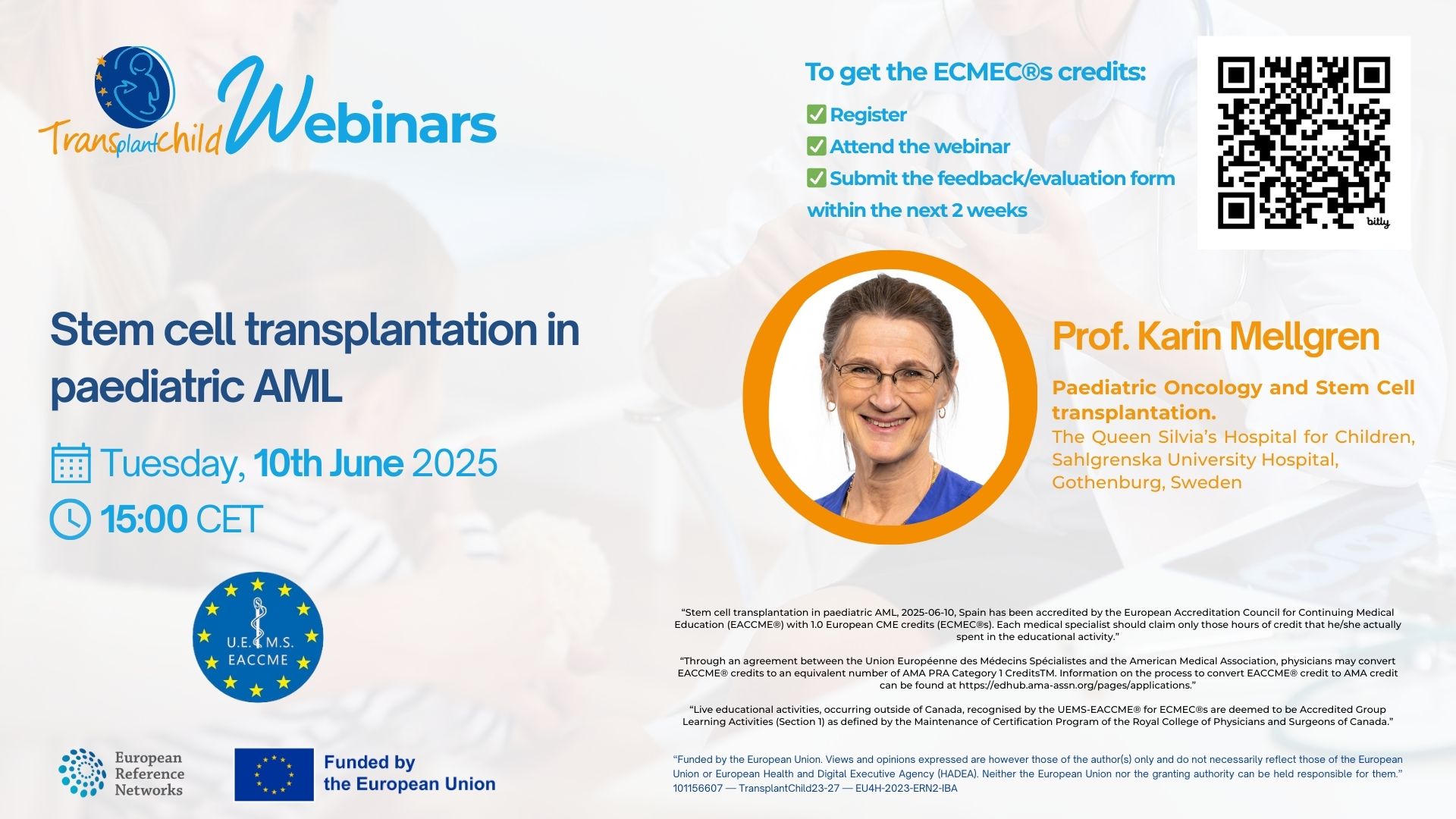 TransplantChild Webinars

To get the ECMEC®s credits:
✅ Register
✅ Attend the webinar
✅ Submit the feedback/evaluation form within the next 2 weeks

bitly

Stem cell transplantation in paediatric AML

Tuesday, 10th June 2025
15:00 CET

Prof. Karin Mellgren

Paediatric Oncology and Stem Cell transplantation.
The Queen Silvia's Hospital for Children, Sahlgrenska University Hospital, Gothenburg, Sweden

U.E.M.S. EACCME

"Stem cell transplantation in paediatric AML, 2025-06-10, Spain has been accredited by the European Accreditation Council for Continuing Medical Education (EACCME®) with 1.0 European CME credits (ECMEC®s). Each medical specialist should claim only those hours of credit that he/she actually spent in the educational activity."

"Through an agreement between the Union Européenne des Médecins Spécialistes and the American Medical Association, physicians may convert EACCME® credits to an equivalent number of AMA PRA Category 1 CreditsTM. Information on the process to convert EACCME® credit to AMA credit can be found at https://edhub.ama-assn.org/pages/applications."

"Live educational activities, occurring outside of Canada, recognised by the UEMS-EACCME® for ECMEC®s are deemed to be Accredited Group Learning Activities (Section 1) as defined by the Maintenance of Certification Program of the Royal College of Physicians and Surgeons of Canada."

European Reference Networks

Funded by the European Union

"Funded by the European Union. Views and opinions expressed are however those of the author(s) only and do not necessarily reflect those of the European Union or European Health and Digital Executive Agency (HADEA). Neither the European Union nor the granting authority can be held responsible for them."
101156607 — TransplantChild23-27 — EU4H-2023-ERN2-IBA